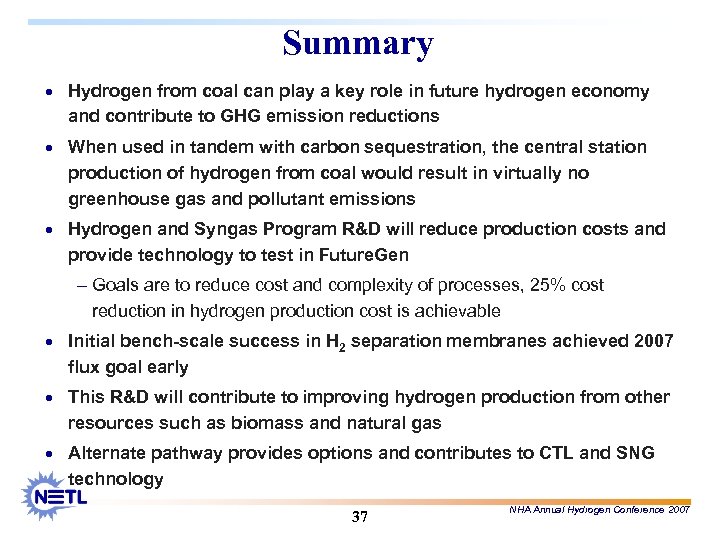 Summary

• Hydrogen from coal can play a key role in future hydrogen economy and contribute to GHG emission reductions

• When used in tandem with carbon sequestration, the central station production of hydrogen from coal would result in virtually no greenhouse gas and pollutant emissions

• Hydrogen and Syngas Program R&D will reduce production costs and provide technology to test in FutureGen

– Goals are to reduce cost and complexity of processes, 25% cost reduction in hydrogen production cost is achievable

• Initial bench-scale success in $H_2$ separation membranes achieved 2007 flux goal early

• This R&D will contribute to improving hydrogen production from other resources such as biomass and natural gas

• Alternate pathway provides options and contributes to CTL and SNG technology

NETL

37

NHA Annual Hydrogen Conference 2007